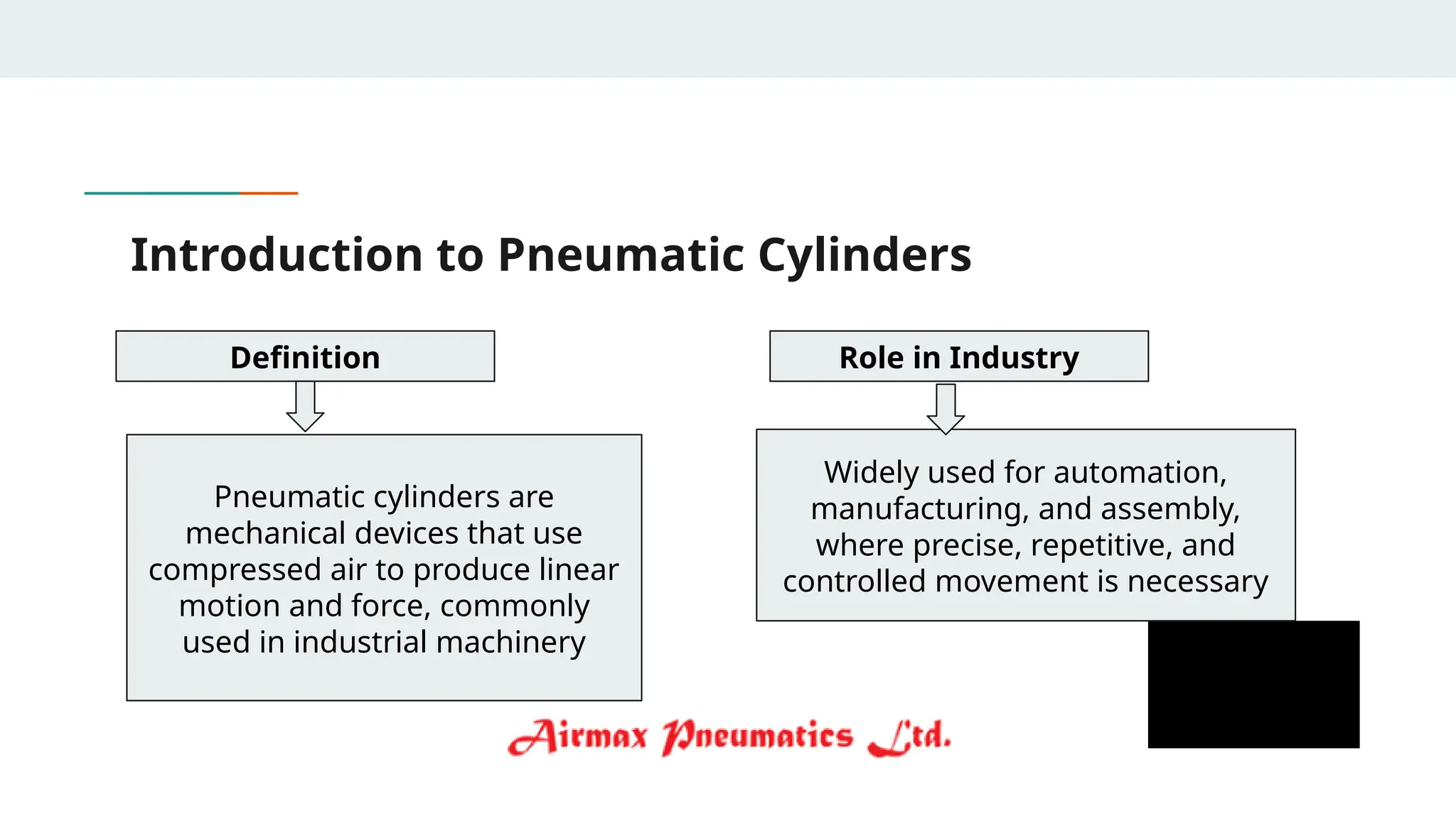 Introduction to Pneumatic Cylinders

Definition

Pneumatic cylinders are mechanical devices that use compressed air to produce linear motion and force, commonly used in industrial machinery

Role in Industry

Widely used for automation, manufacturing, and assembly, where precise, repetitive, and controlled movement is necessary

Airmax Pneumatics Ltd.